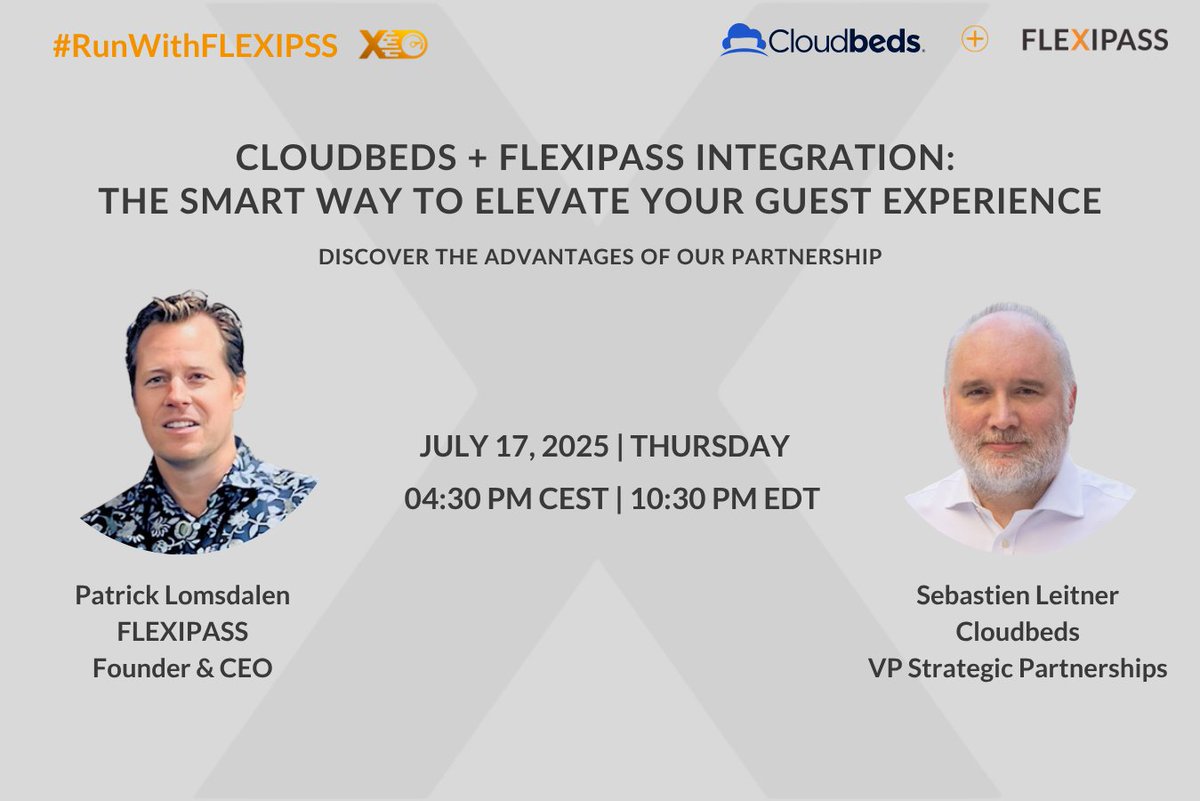 #RunWithFLEXIPSS

Cloudbeds + FLEXIPASS

CLOUDBEDS + FLEXIPASS INTEGRATION: THE SMART WAY TO ELEVATE YOUR GUEST EXPERIENCE

DISCOVER THE ADVANTAGES OF OUR PARTNERSHIP

JULY 17, 2025 | THURSDAY
04:30 PM CEST | 10:30 PM EDT

Patrick Lomsdalen
FLEXIPASS
Founder & CEO

Sebastien Leitner
Cloudbeds
VP Strategic Partnerships